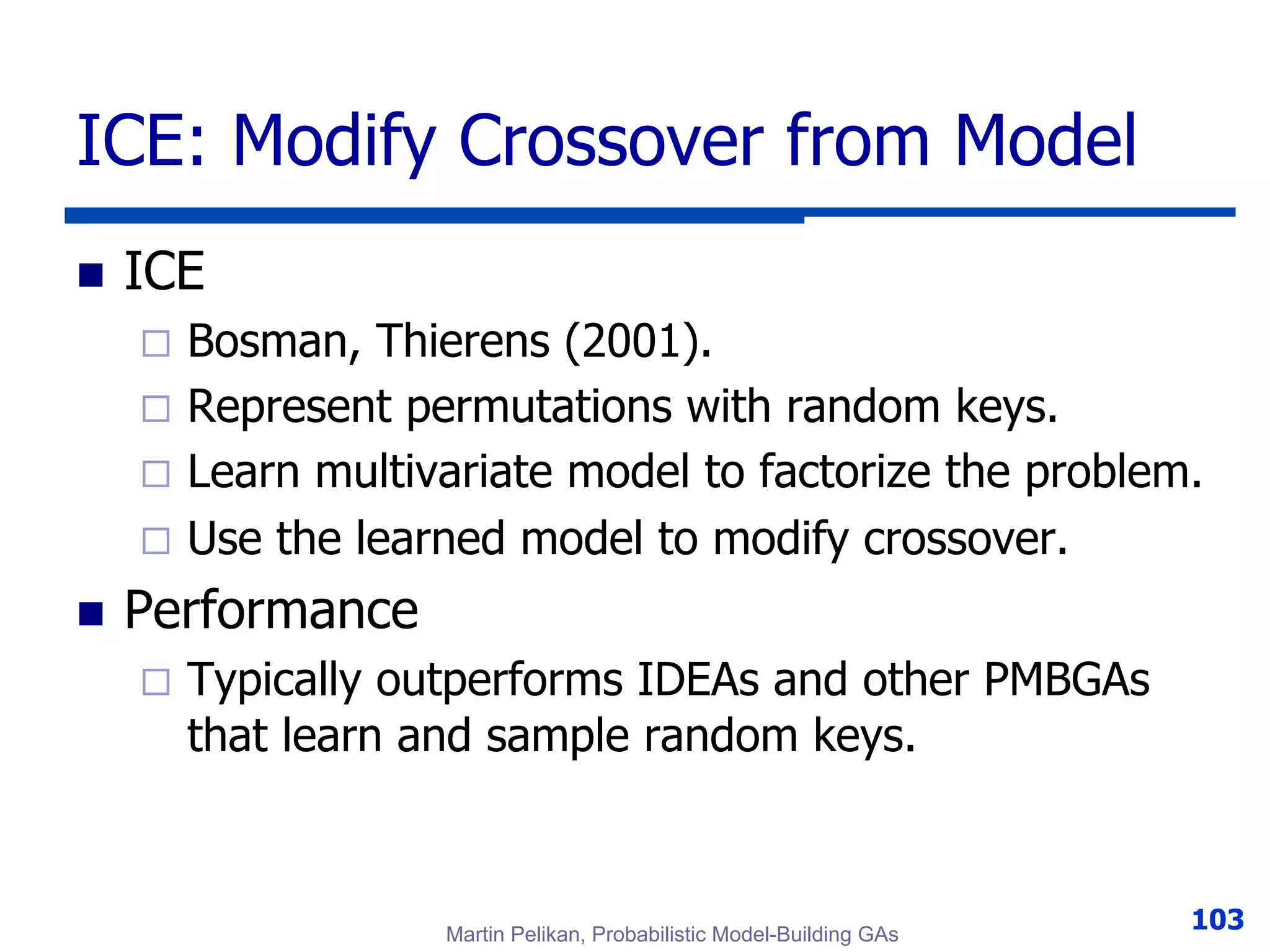 ICE: Modify Crossover from Model

ICE

Bosman, Thierens (2001).

Represent permutations with random keys.

Learn multivariate model to factorize the problem.

Use the learned model to modify crossover.

Performance

Typically outperforms IDEAs and other PMBGAs that learn and sample random keys.

Martin Pelikan, Probabilistic Model-Building GAs

103